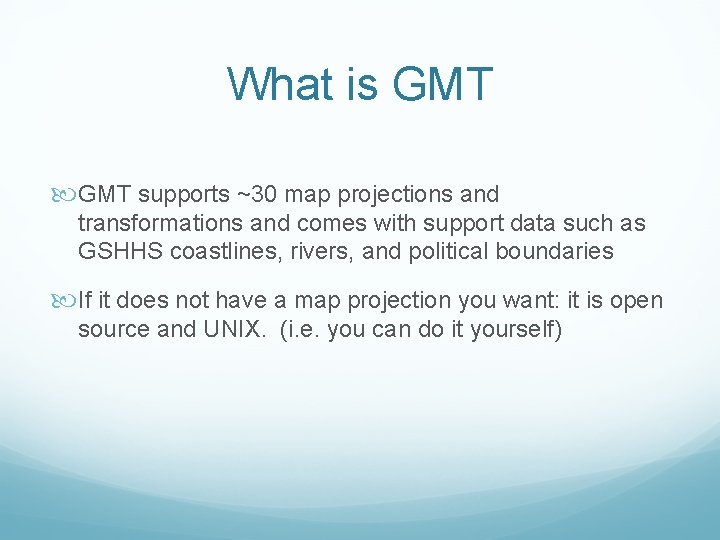 What is GMT

GMT supports ~30 map projections and transformations and comes with support data such as GSHHS coastlines, rivers, and political boundaries

If it does not have a map projection you want: it is open source and UNIX.  (i.e. you can do it yourself)